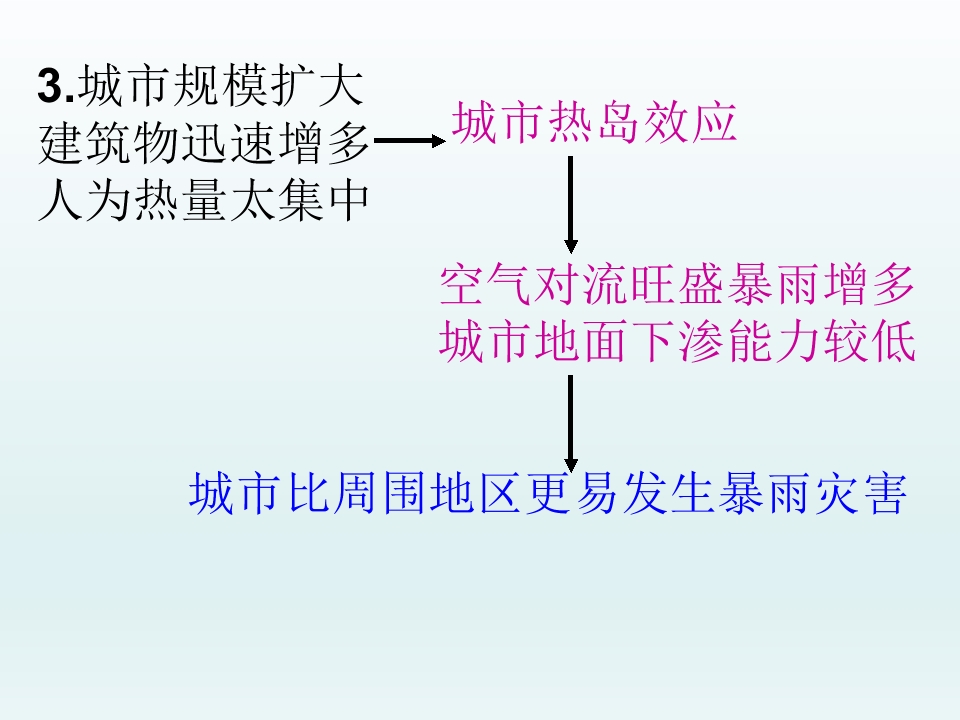 3.城市规模扩大
建筑物迅速增多
人为热量太集中

城市热岛效应

空气对流旺盛暴雨增多
城市地面下渗能力较低

城市比周围地区更易发生暴雨灾害